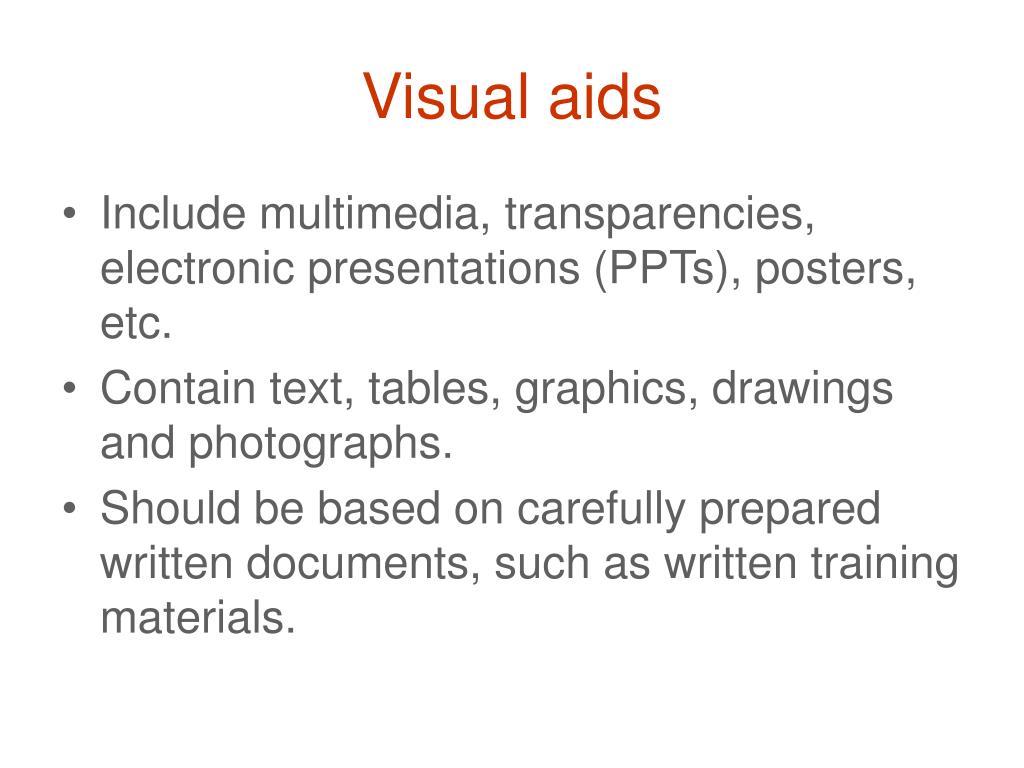 Visual aids

• Include multimedia, transparencies, electronic presentations (PPTs), posters, etc.
• Contain text, tables, graphics, drawings and photographs.
• Should be based on carefully prepared written documents, such as written training materials.